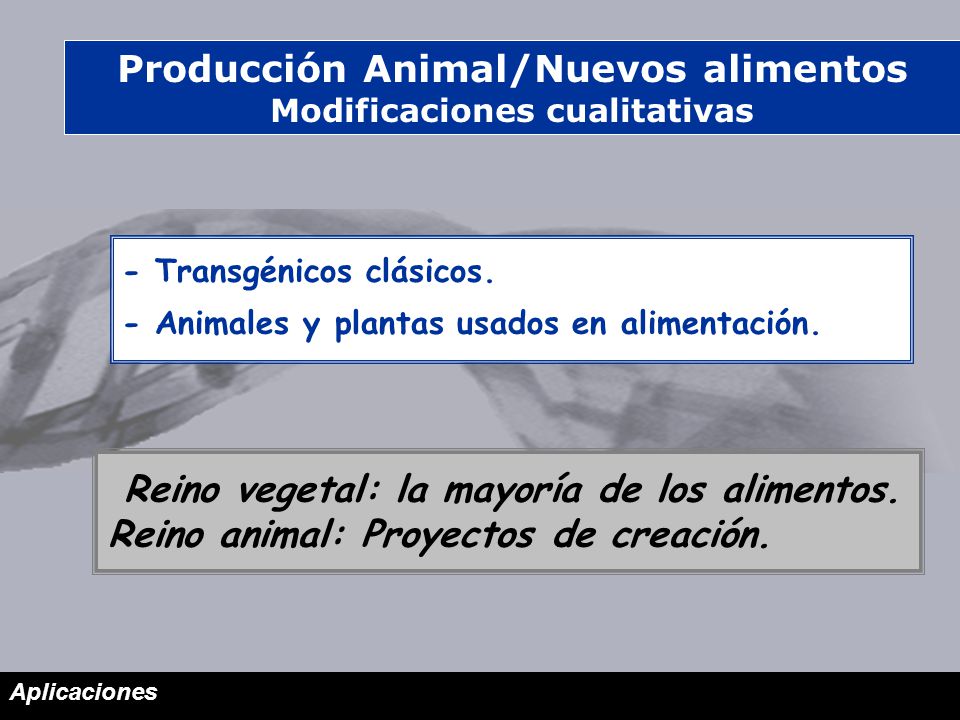 Producción Animal/Nuevos alimentos
Modificaciones cualitativas

- Transgénicos clásicos.
- Animales y plantas usados en alimentación.

Reino vegetal: la mayoría de los alimentos.
Reino animal: Proyectos de creación.

Aplicaciones